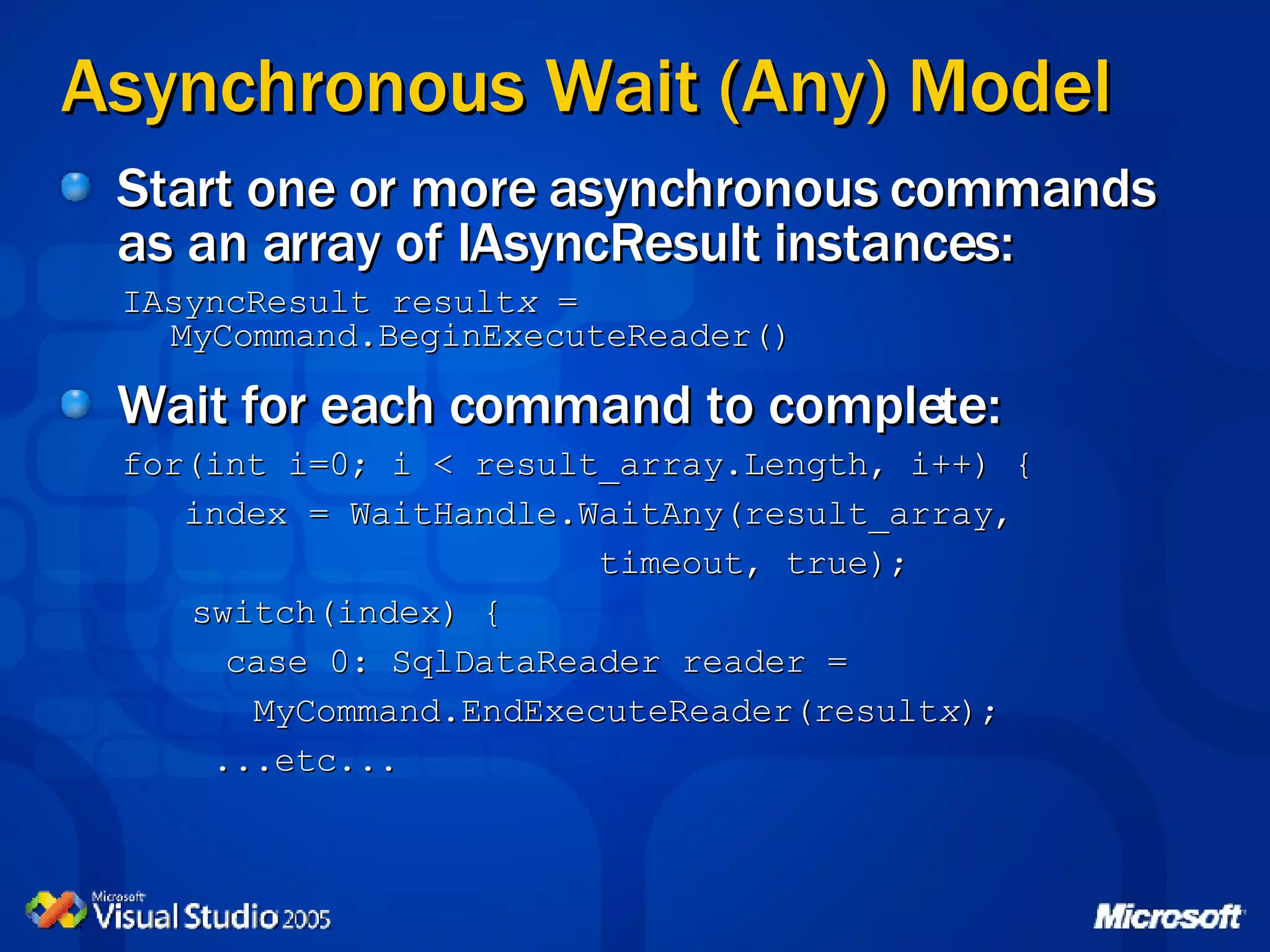 Asynchronous Wait (Any) Model

Start one or more asynchronous commands as an array of IAsyncResult instances:

IAsyncResult resultx =
  MyCommand.BeginExecuteReader()

Wait for each command to complete:

for(int i=0; i < result_array.Length, i++) {
  index = WaitHandle.WaitAny(result_array,
                             timeout, true);
  switch(index) {
    case 0: SqlDataReader reader =
      MyCommand.EndExecuteReader(resultx);
   ...etc...

Microsoft Visual Studio 2005

Microsoft